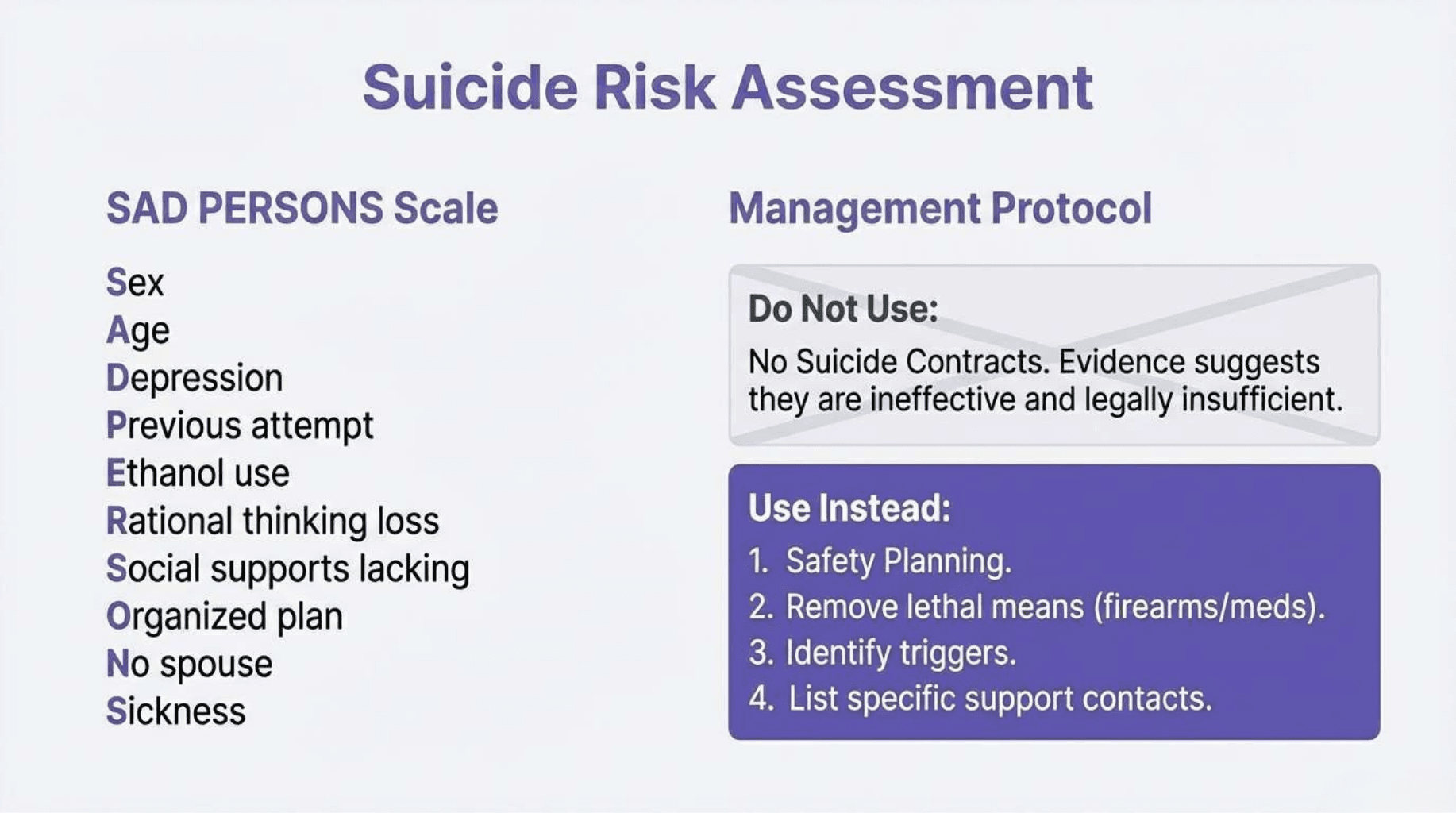 Suicide Risk Assessment

SAD PERSONS Scale

Sex
Age
Depression
Previous attempt
Ethanol use
Rational thinking loss
Social supports lacking
Organized plan
No spouse
Sickness

Management Protocol

Do Not Use:
No Suicide Contracts. Evidence suggests they are ineffective and legally insufficient.

Use Instead:
1. Safety Planning.
2. Remove lethal means (firearms/meds).
3. Identify triggers.
4. List specific support contacts.